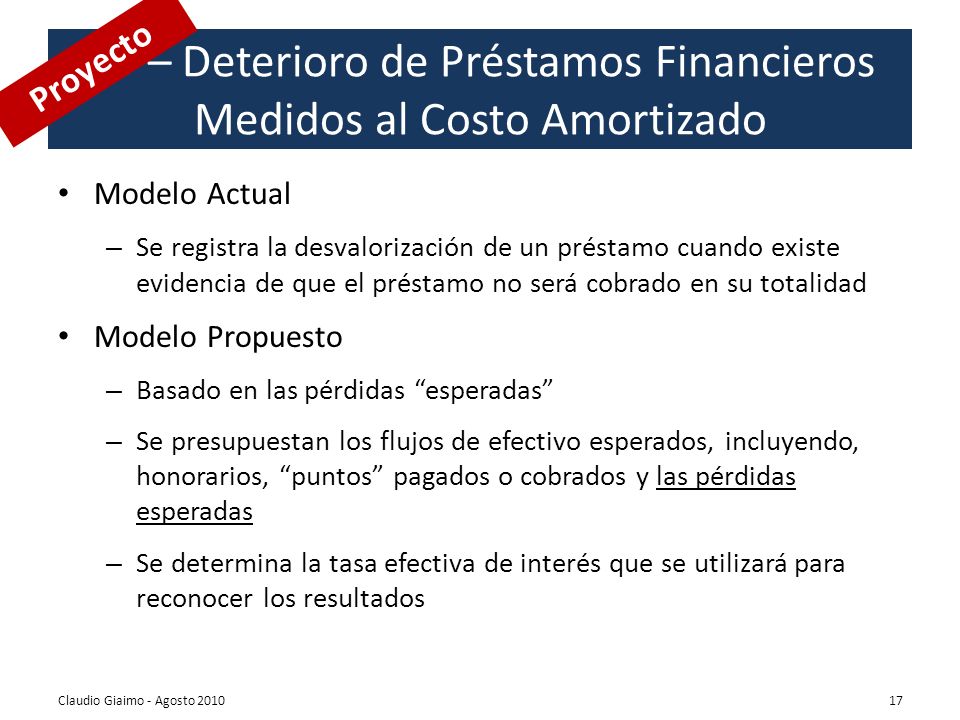 Proyecto

– Deterioro de Préstamos Financieros Medidos al Costo Amortizado

• Modelo Actual

– Se registra la desvalorización de un préstamo cuando existe evidencia de que el préstamo no será cobrado en su totalidad

• Modelo Propuesto

– Basado en las pérdidas “esperadas”

– Se presupuestan los flujos de efectivo esperados, incluyendo, honorarios, “puntos” pagados o cobrados y las pérdidas esperadas

– Se determina la tasa efectiva de interés que se utilizará para reconocer los resultados

Claudio Giaimo - Agosto 2010

17